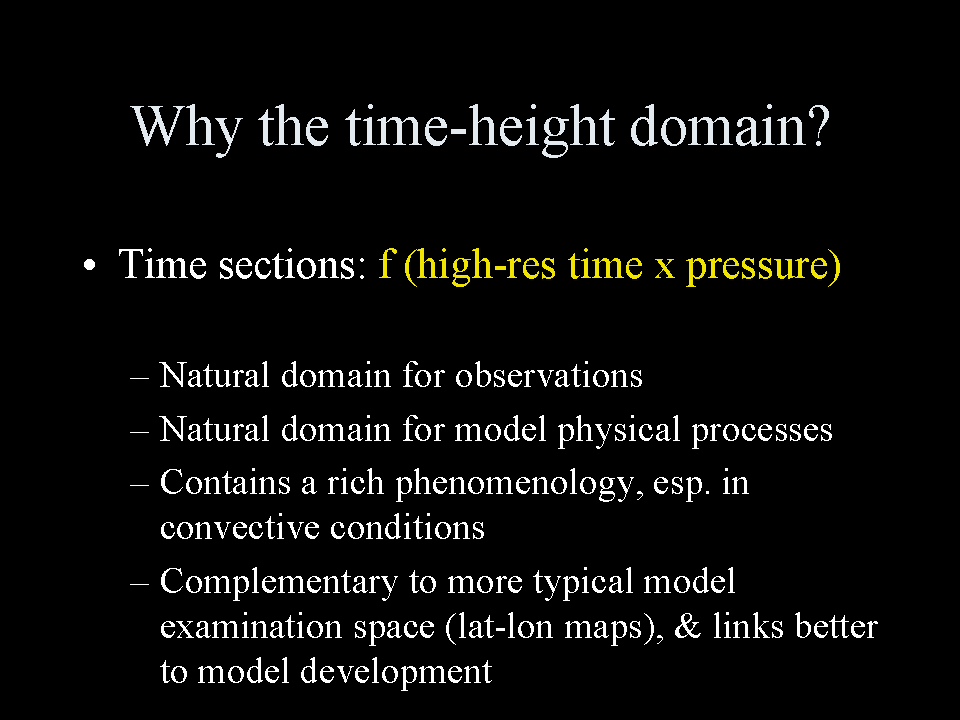 Why the time-height domain?

• Time sections: f (high-res time x pressure)

– Natural domain for observations
– Natural domain for model physical processes
– Contains a rich phenomenology, esp. in convective conditions
– Complementary to more typical model examination space (lat-lon maps), & links better to model development